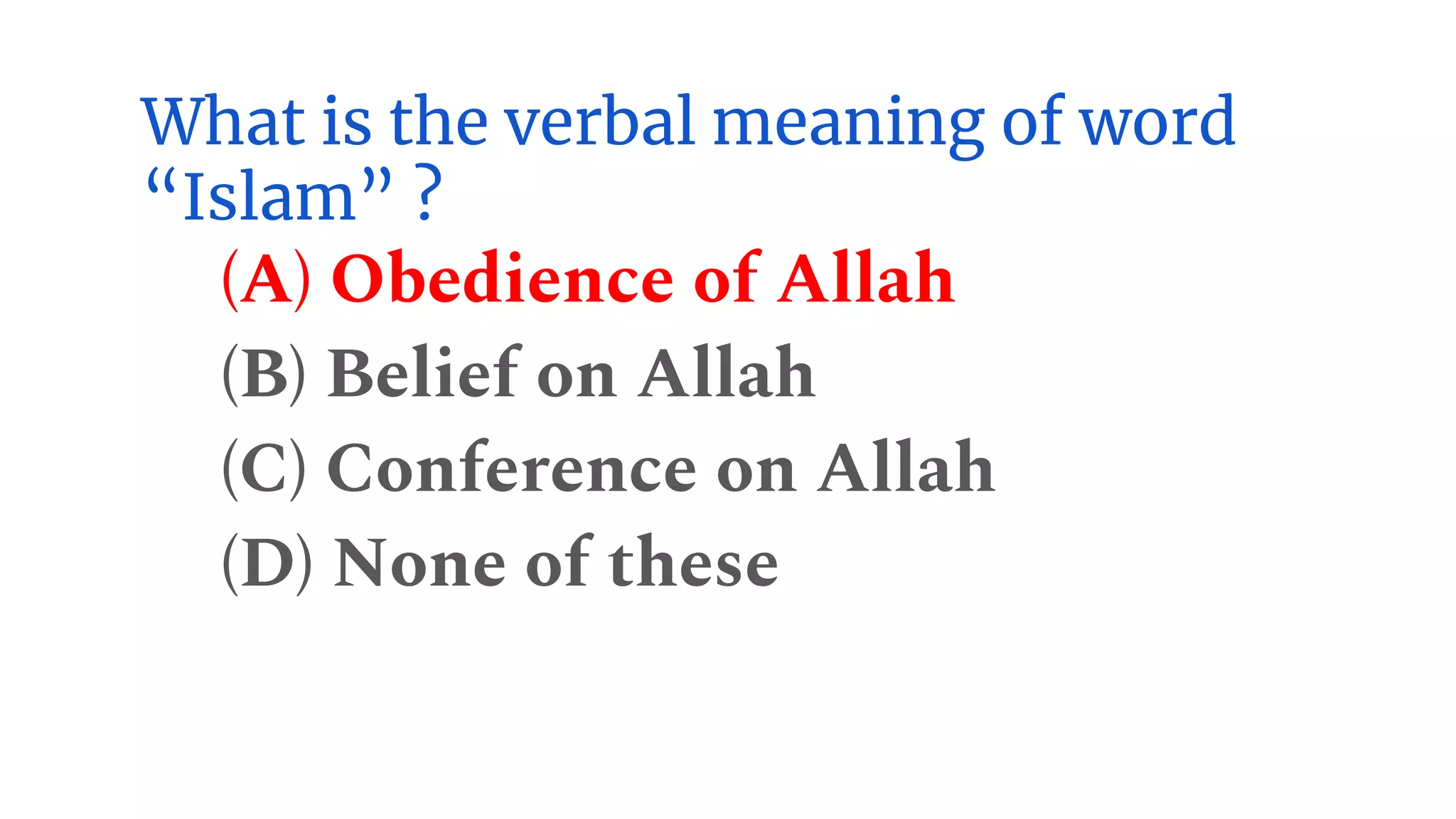 What is the verbal meaning of word “Islam” ?

(A) Obedience of Allah
(B) Belief on Allah
(C) Conference on Allah
(D) None of these